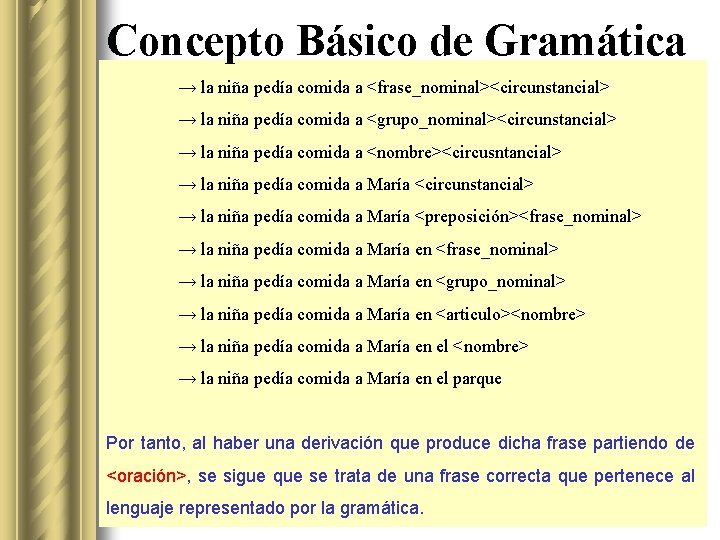 Concepto Básico de Gramática

→ la niña pedía comida a <frase_nominal><circunstancial>

→ la niña pedía comida a <grupo_nominal><circunstancial>

→ la niña pedía comida a <nombre><circusntancial>

→ la niña pedía comida a María <circunstancial>

→ la niña pedía comida a María <preposición><frase_nominal>

→ la niña pedía comida a María en <frase_nominal>

→ la niña pedía comida a María en <grupo_nominal>

→ la niña pedía comida a María en <articulo><nombre>

→ la niña pedía comida a María en el <nombre>

→ la niña pedía comida a María en el parque

Por tanto, al haber una derivación que produce dicha frase partiendo de <oración>, se sigue que se trata de una frase correcta que pertenece al lenguaje representado por la gramática.